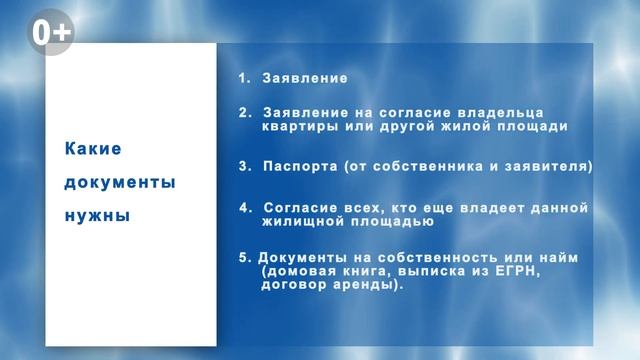 0+

Какие документы нужны

1. Заявление

2. Заявление на согласие владельца квартиры или другой жилой площади

3. Паспорта (от собственника и заявителя)

4. Согласие всех, кто еще владеет данной жилищной площадью

5. Документы на собственность или найм (домовая книга, выписка из ЕГРН, договор аренды).